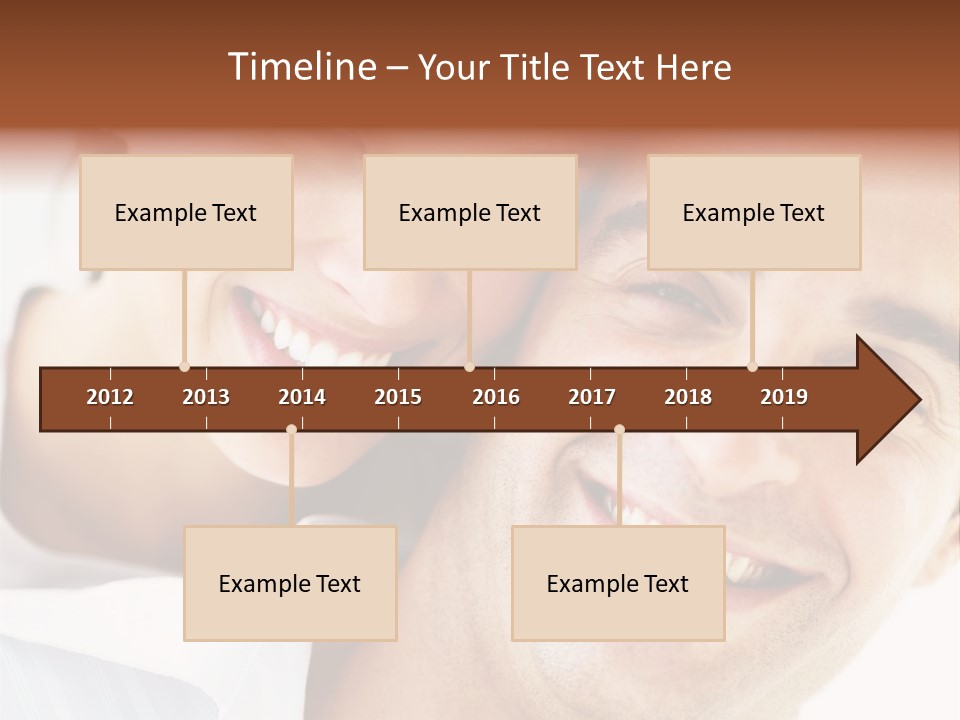 Timeline – Your Title Text Here

Example Text

Example Text

Example Text

2012 2013 2014 2015 2016 2017 2018 2019

Example Text

Example Text